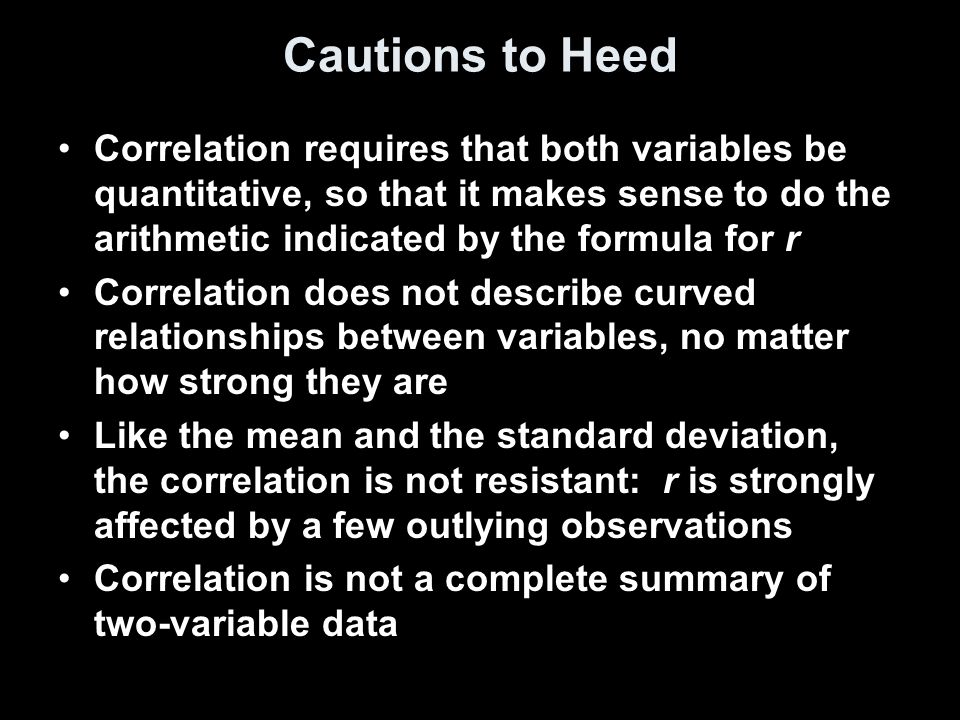 Cautions to Heed

• Correlation requires that both variables be quantitative, so that it makes sense to do the arithmetic indicated by the formula for $r$

• Correlation does not describe curved relationships between variables, no matter how strong they are

• Like the mean and the standard deviation, the correlation is not resistant: $r$ is strongly affected by a few outlying observations

• Correlation is not a complete summary of two-variable data